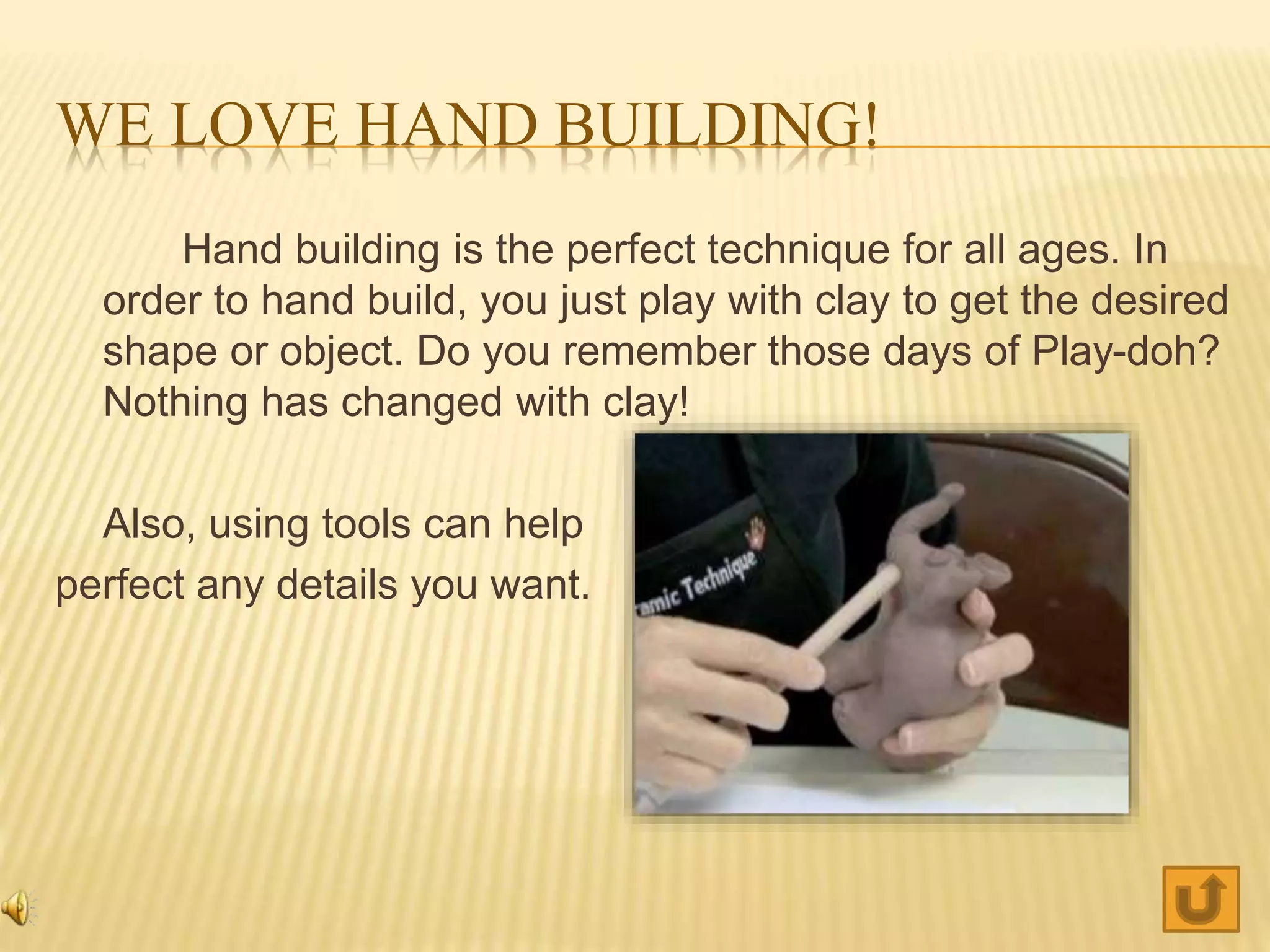 WE LOVE HAND BUILDING!

Hand building is the perfect technique for all ages. In order to hand build, you just play with clay to get the desired shape or object. Do you remember those days of Play-doh? Nothing has changed with clay!

Also, using tools can help perfect any details you want.

amic Technique